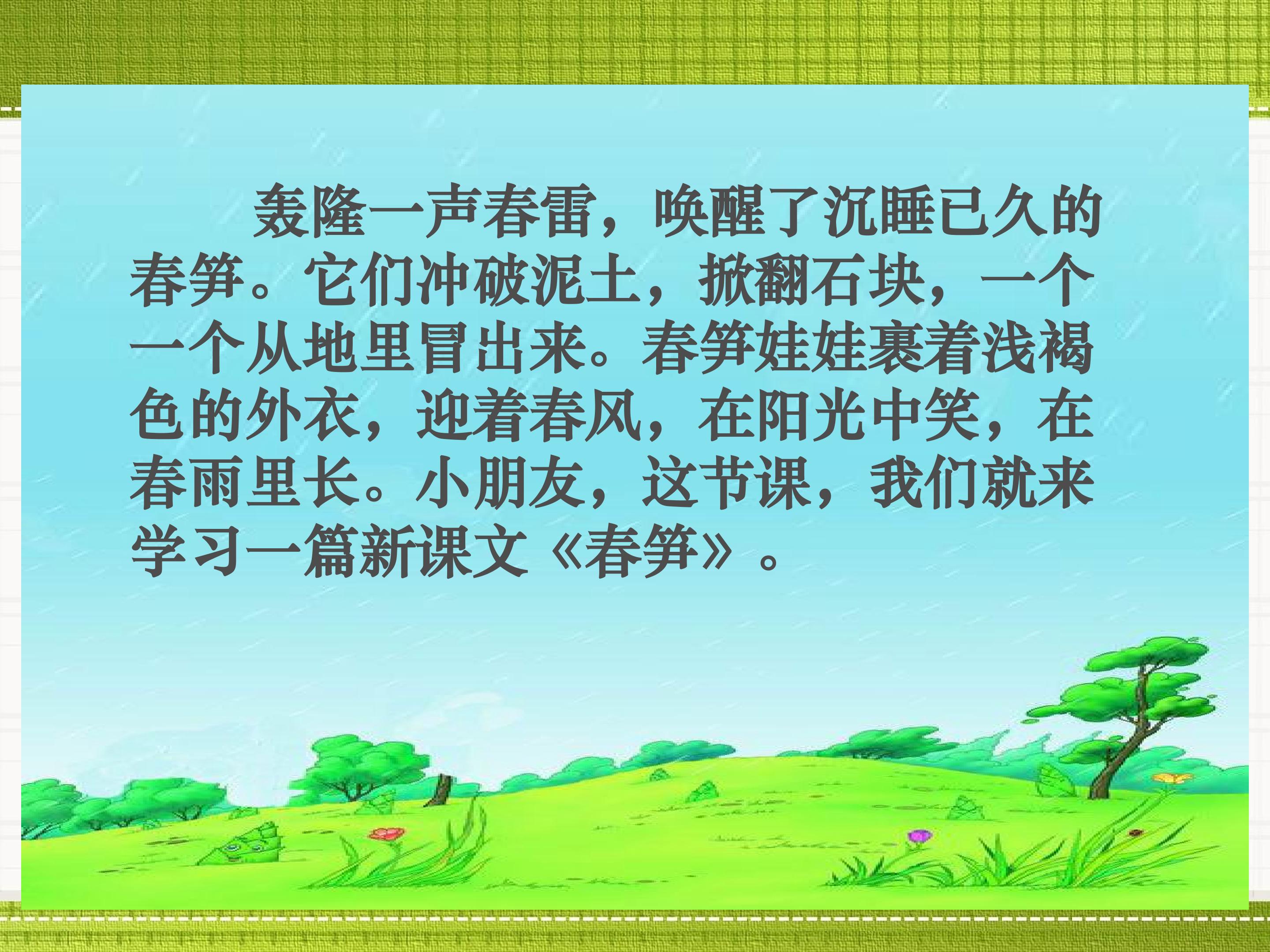 轰隆一声春雷，唤醒了沉睡已久的春笋。它们冲破泥土，掀翻石块，一个一个从地里冒出来。春笋娃娃裹着浅褐色的外衣，迎着春风，在阳光中笑，在春雨里长。小朋友，这节课，我们就来学习一篇新课文《春笋》。